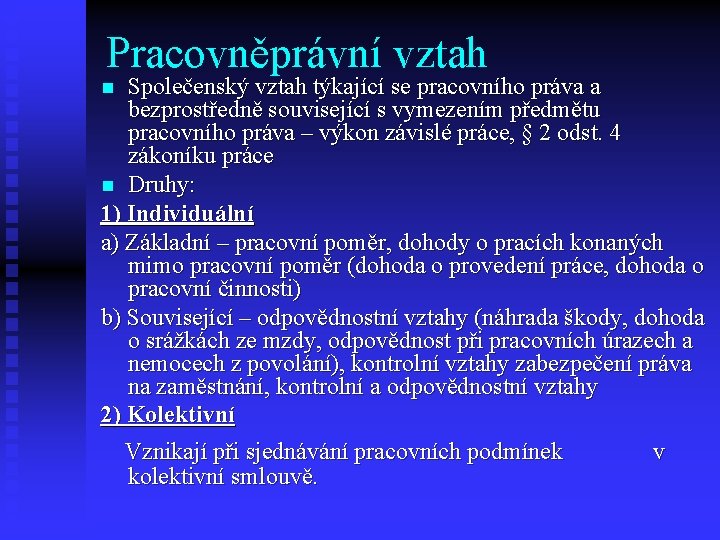 Pracovněprávní vztah

■ Společenský vztah týkající se pracovního práva a bezprostředně související s vymezením předmětu pracovního práva – výkon závislé práce, § 2 odst. 4 zákoníku práce

■ Druhy:

1) Individuální

a) Základní – pracovní poměr, dohody o pracích konaných mimo pracovní poměr (dohoda o provedení práce, dohoda o pracovní činnosti)

b) Související – odpovědnostní vztahy (náhrada škody, dohoda o srážkách ze mzdy, odpovědnost při pracovních úrazech a nemocech z povolání), kontrolní vztahy zabezpečení práva na zaměstnání, kontrolní a odpovědnostní vztahy

2) Kolektivní

Vznikají při sjednávání pracovních podmínek v kolektivní smlouvě.